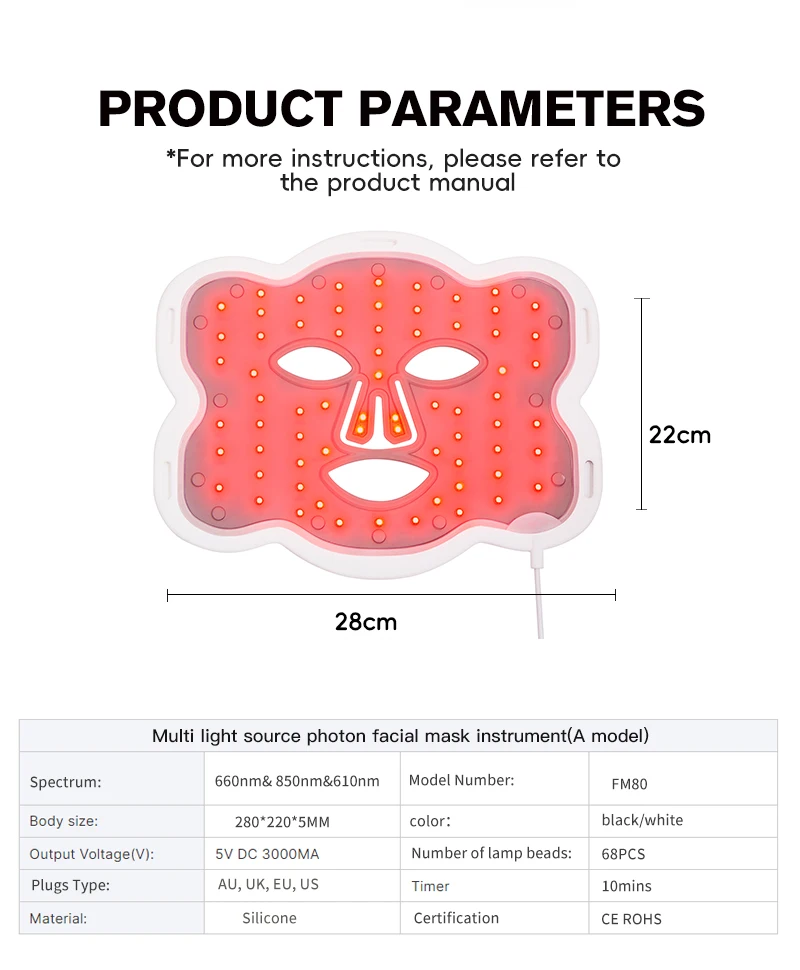 PRODUCT PARAMETERS

*For more instructions, please refer to the product manual

22cm

28cm

| Multi light source photon facial mask instrument(A model) | | | |
|---|---|---|---|
| Spectrum: | 660nm& 850nm&610nm | Model Number: | FM80 |
| Body size: | 280*220*5MM | color: | black/white |
| Output Voltage(V): | 5V DC 3000MA | Number of lamp beads: | 68PCS |
| Plugs Type: | AU, UK, EU, US | Timer | 10mins |
| Material: | Silicone | Certification | CE ROHS |